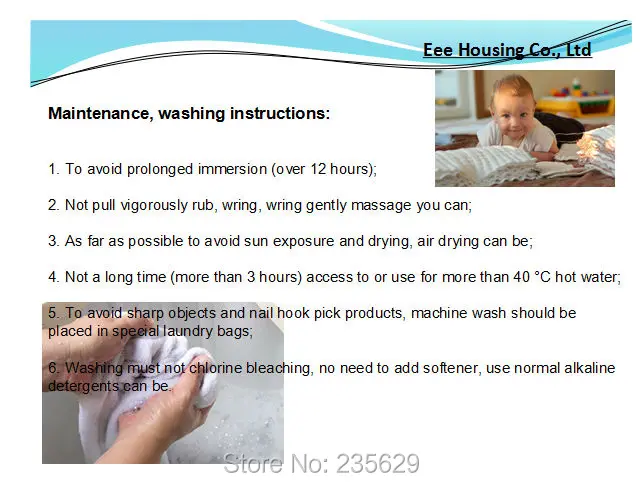 Eee Housing Co., Ltd

Maintenance, washing instructions:

1. To avoid prolonged immersion (over 12 hours);

2. Not pull vigorously rub, wring, wring gently massage you can;

3. As far as possible to avoid sun exposure and drying, air drying can be;

4. Not a long time (more than 3 hours) access to or use for more than 40 °C hot water;

5. To avoid sharp objects and nail hook pick products, machine wash should be placed in special laundry bags;

6. Washing must not chlorine bleaching, no need to add softener, use normal alkaline detergents can be.

Store No: 235629